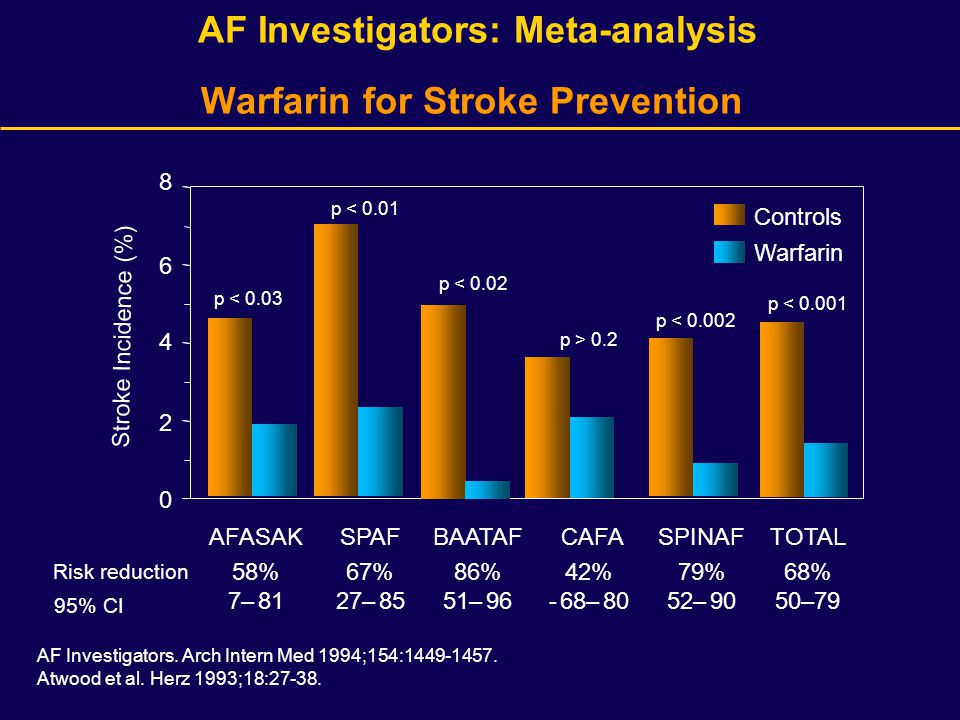 AF Investigators: Meta-analysis

Warfarin for Stroke Prevention

Stroke Incidence (%)

8
6
4
2
0

Controls
Warfarin

p < 0.03
p < 0.01
p < 0.02
p > 0.2
p < 0.002
p < 0.001

| | AFASAK | SPAF | BAATAF | CAFA | SPINAF | TOTAL |
|---|---|---|---|---|---|---|
| Risk reduction | 58% | 67% | 86% | 42% | 79% | 68% |
| 95% CI | 7– 81 | 27– 85 | 51– 96 | - 68– 80 | 52– 90 | 50–79 |

AF Investigators. Arch Intern Med 1994;154:1449-1457.
Atwood et al. Herz 1993;18:27-38.